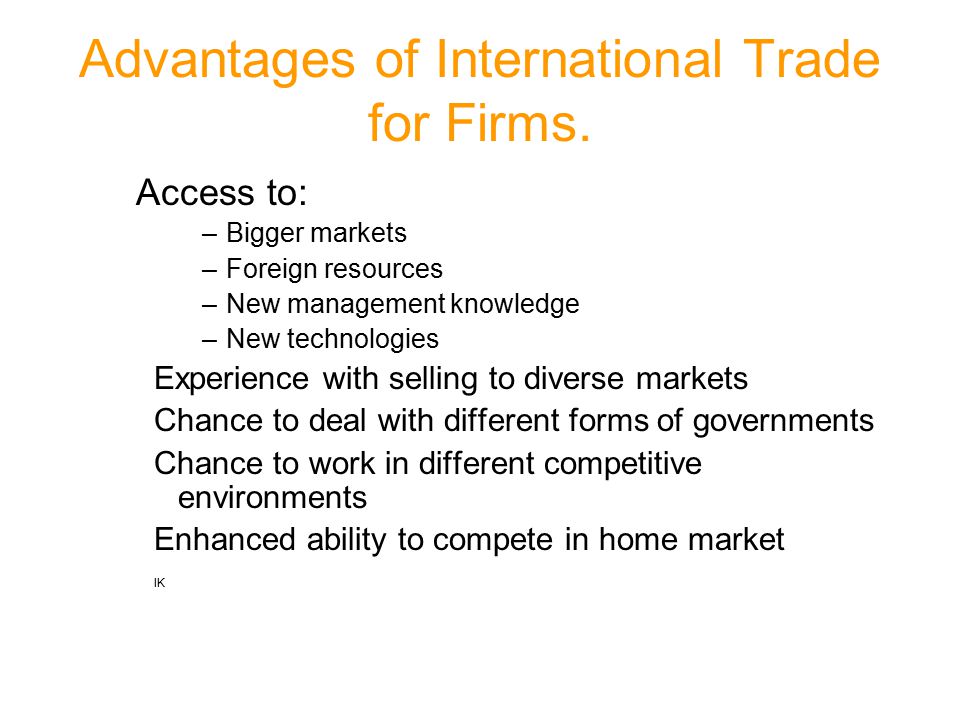 Advantages of International Trade for Firms.

Access to:
– Bigger markets
– Foreign resources
– New management knowledge
– New technologies

Experience with selling to diverse markets

Chance to deal with different forms of governments

Chance to work in different competitive environments

Enhanced ability to compete in home market

IK